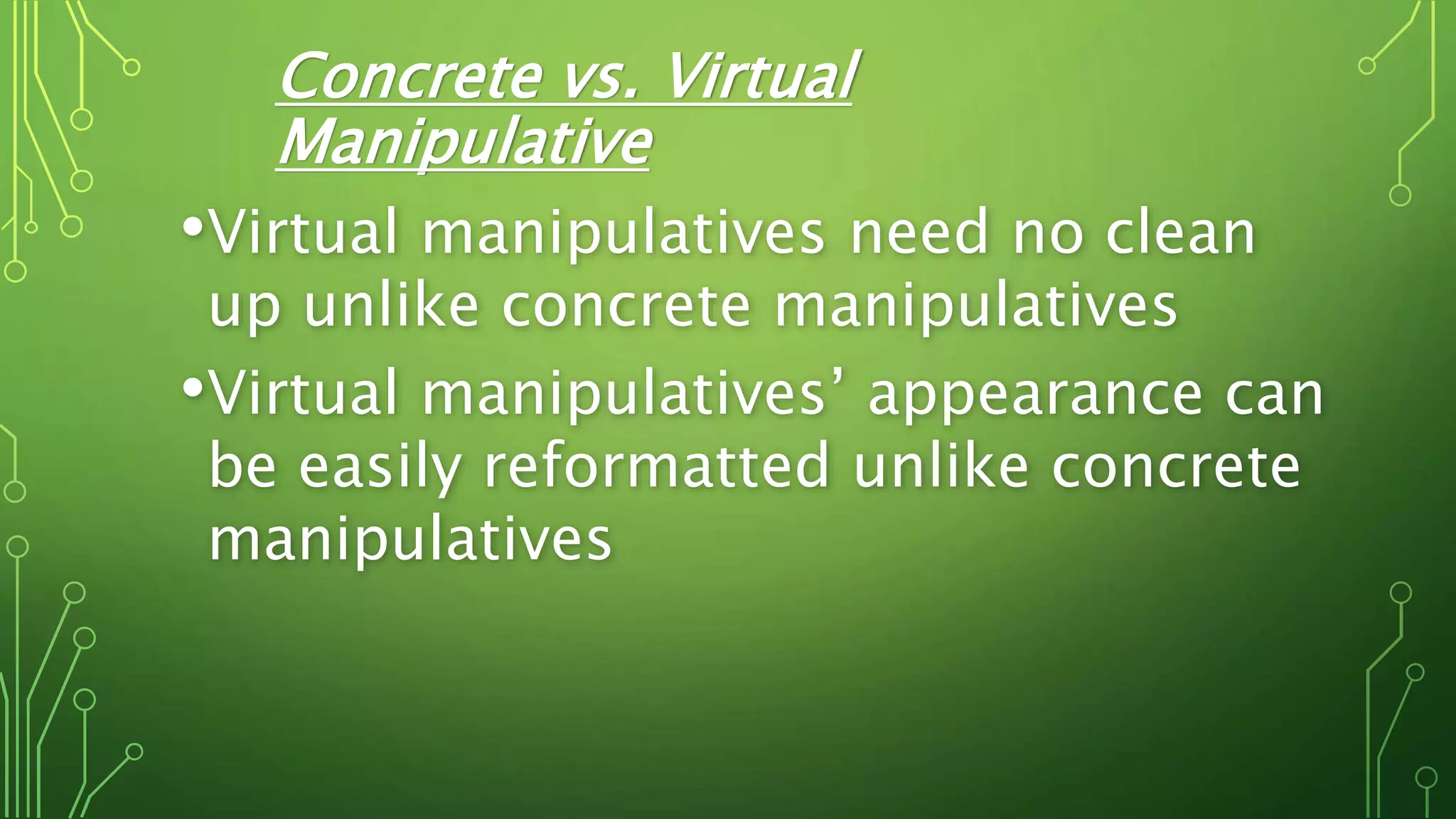 Concrete vs. Virtual Manipulative

•Virtual manipulatives need no clean up unlike concrete manipulatives

•Virtual manipulatives’ appearance can be easily reformatted unlike concrete manipulatives